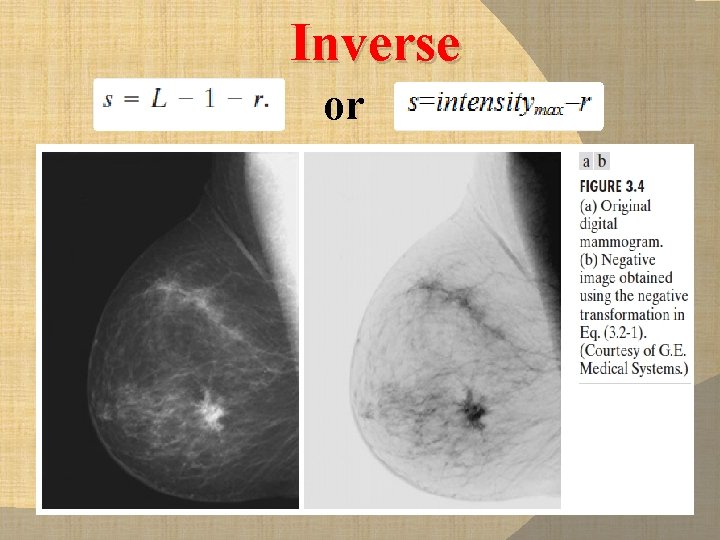 Inverse

$s = L - 1 - r.$ or $s = intensity_{max} - r$

a b

FIGURE 3.4 (a) Original digital mammogram. (b) Negative image obtained using the negative transformation in Eq. (3.2-1). (Courtesy of G.E. Medical Systems.)